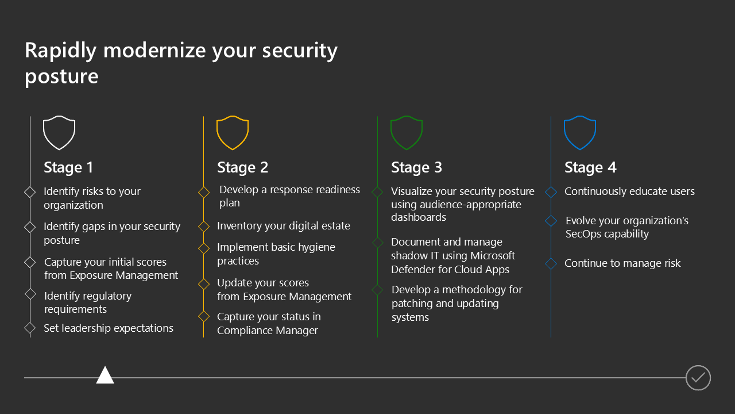 Rapidly modernize your security posture

Stage 1

Identify risks to your organization

Identify gaps in your security posture

Capture your initial scores from Exposure Management

Identify regulatory requirements

Set leadership expectations

Stage 2

Develop a response readiness plan

Inventory your digital estate

Implement basic hygiene practices

Update your scores from Exposure Management

Capture your status in Compliance Manager

Stage 3

Visualize your security posture using audience-appropriate dashboards

Document and manage shadow IT using Microsoft Defender for Cloud Apps

Develop a methodology for patching and updating systems

Stage 4

Continuously educate users

Evolve your organization's SecOps capability

Continue to manage risk